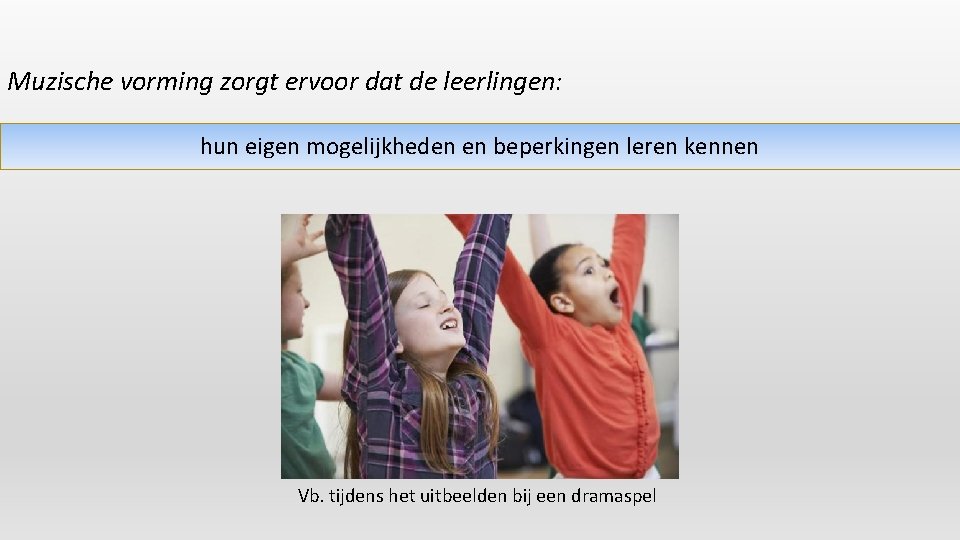 Muzische vorming zorgt ervoor dat de leerlingen:

hun eigen mogelijkheden en beperkingen leren kennen

Vb. tijdens het uitbeelden bij een dramaspel